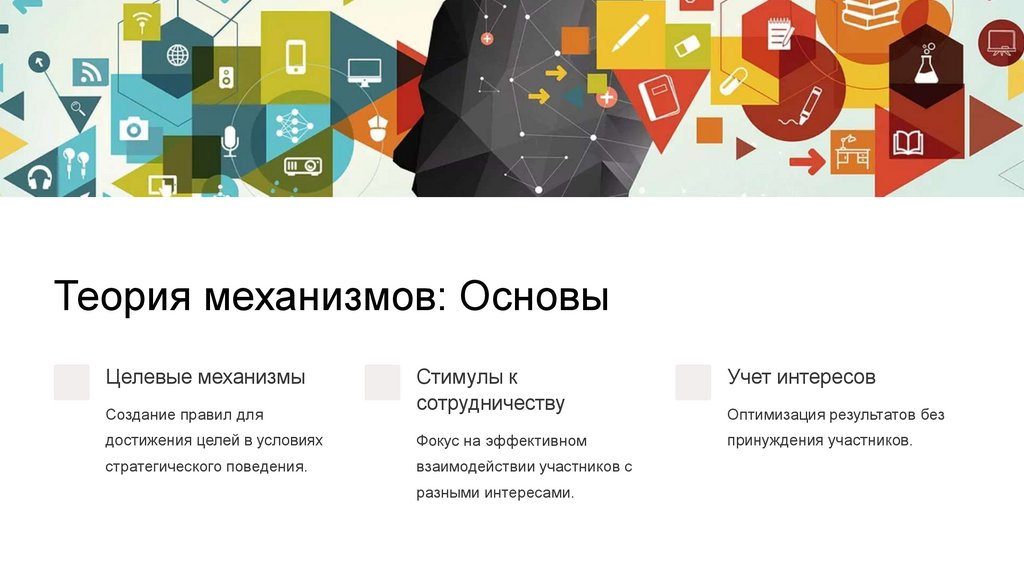 Теория механизмов: Основы

Целевые механизмы

Создание правил для достижения целей в условиях стратегического поведения.

Стимулы к сотрудничеству

Фокус на эффективном взаимодействии участников с разными интересами.

Учет интересов

Оптимизация результатов без принуждения участников.